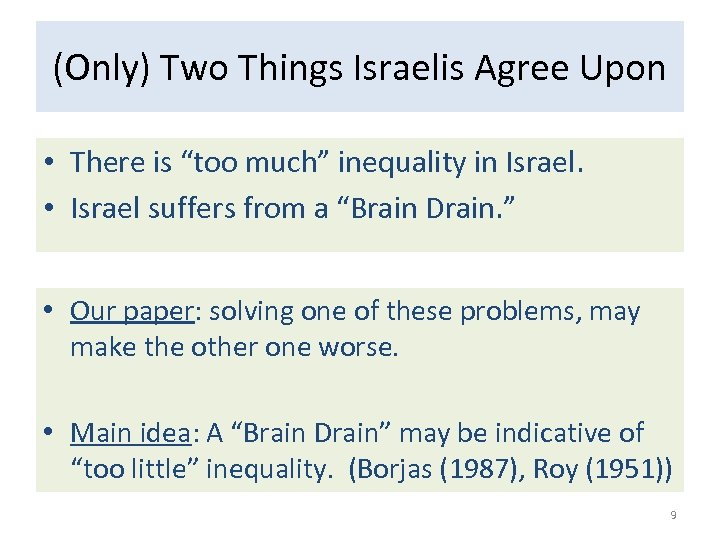 (Only) Two Things Israelis Agree Upon

• There is “too much” inequality in Israel.
• Israel suffers from a “Brain Drain.”

• Our paper: solving one of these problems, may make the other one worse.

• Main idea: A “Brain Drain” may be indicative of “too little” inequality. (Borjas (1987), Roy (1951))

9